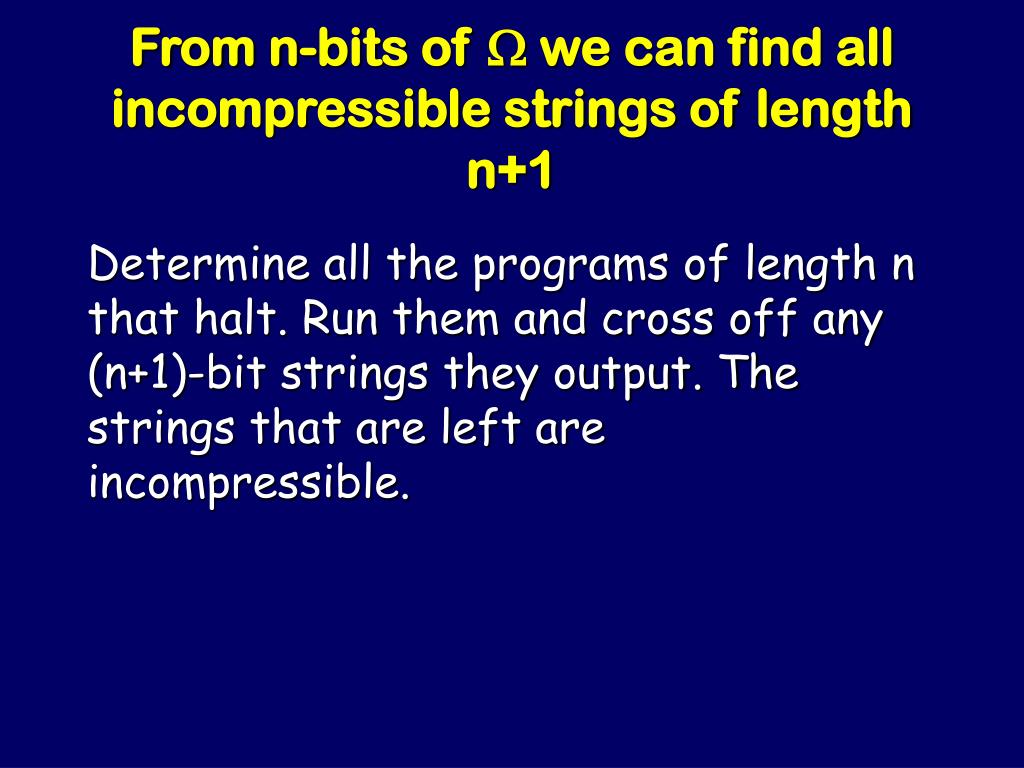 From n-bits of $\Omega$ we can find all incompressible strings of length n+1

Determine all the programs of length n that halt. Run them and cross off any (n+1)-bit strings they output. The strings that are left are incompressible.